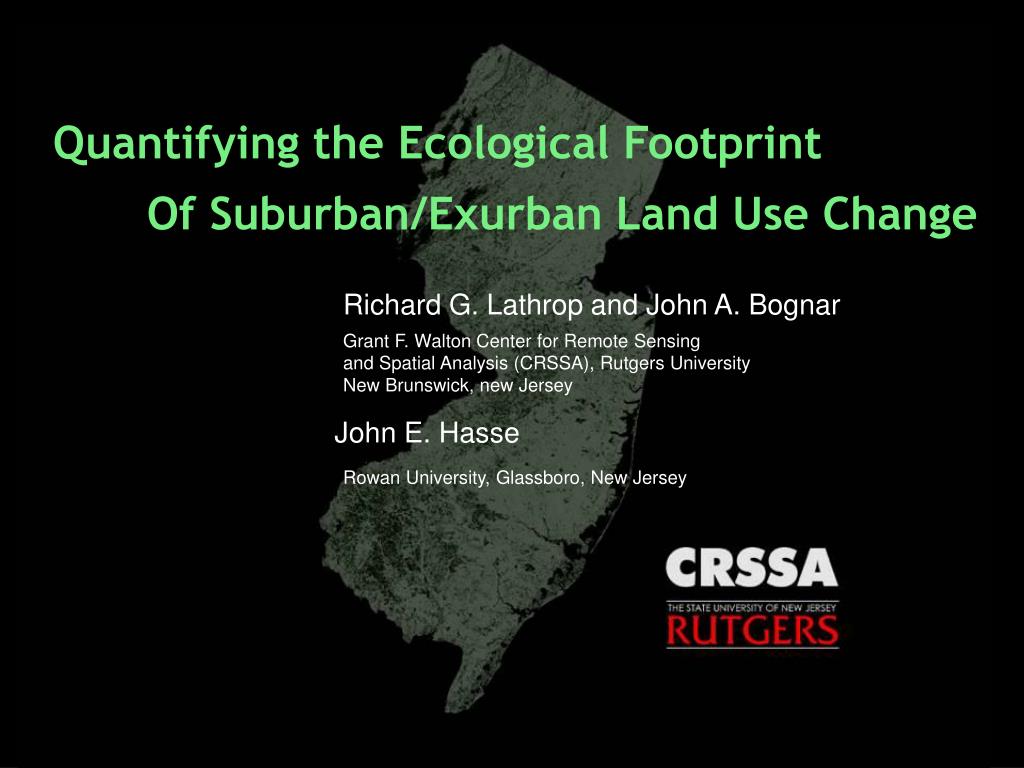 Quantifying the Ecological Footprint
Of Suburban/Exurban Land Use Change

Richard G. Lathrop and John A. Bognar

Grant F. Walton Center for Remote Sensing and Spatial Analysis (CRSSA), Rutgers University New Brunswick, new Jersey

John E. Hasse

Rowan University, Glassboro, New Jersey

CRSSA
THE STATE UNIVERSITY OF NEW JERSEY
RUTGERS